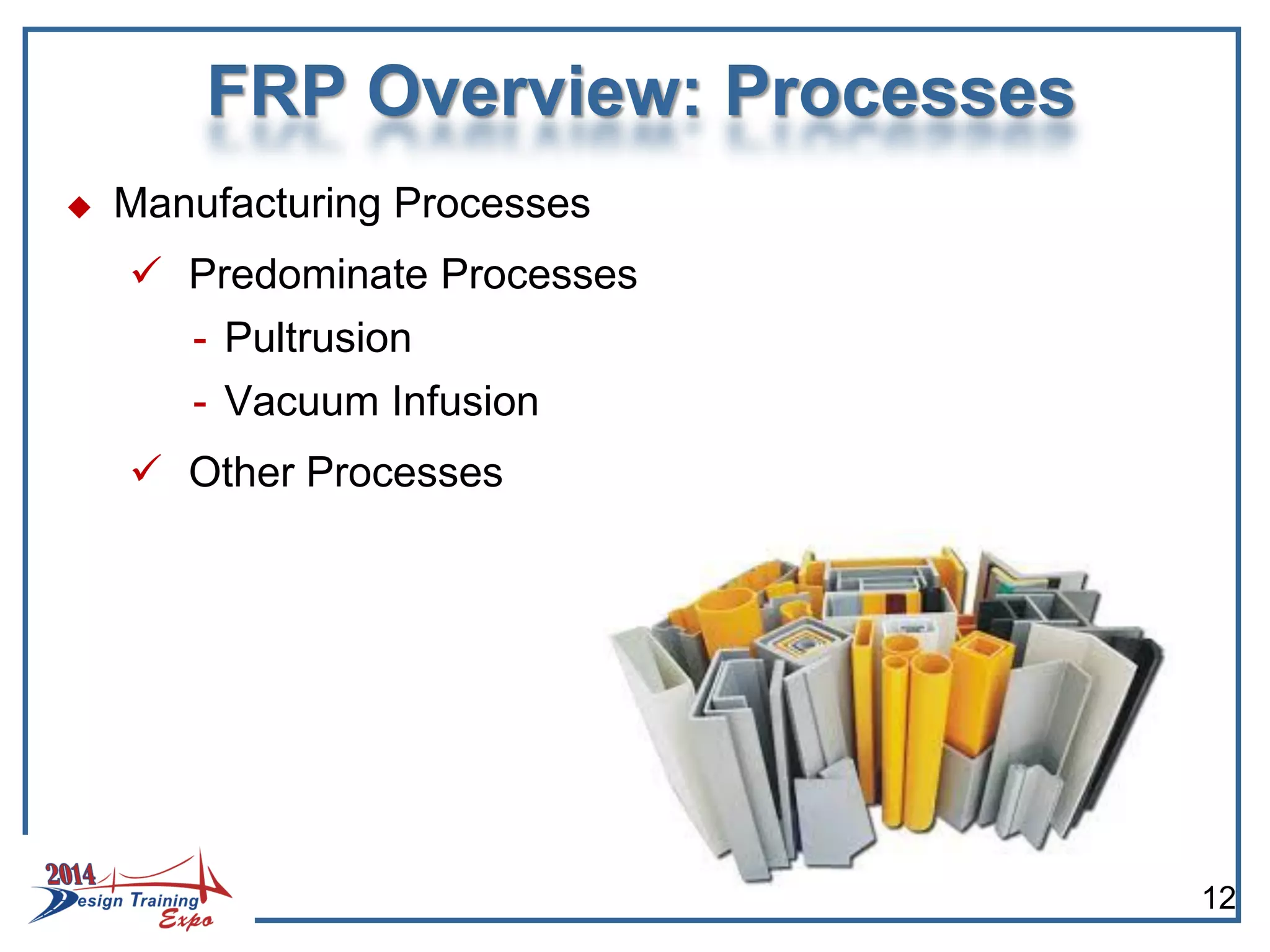 FRP Overview: Processes

◆ Manufacturing Processes

✓ Predominate Processes

- Pultrusion
- Vacuum Infusion

✓ Other Processes

2014 Design Training Expo

12